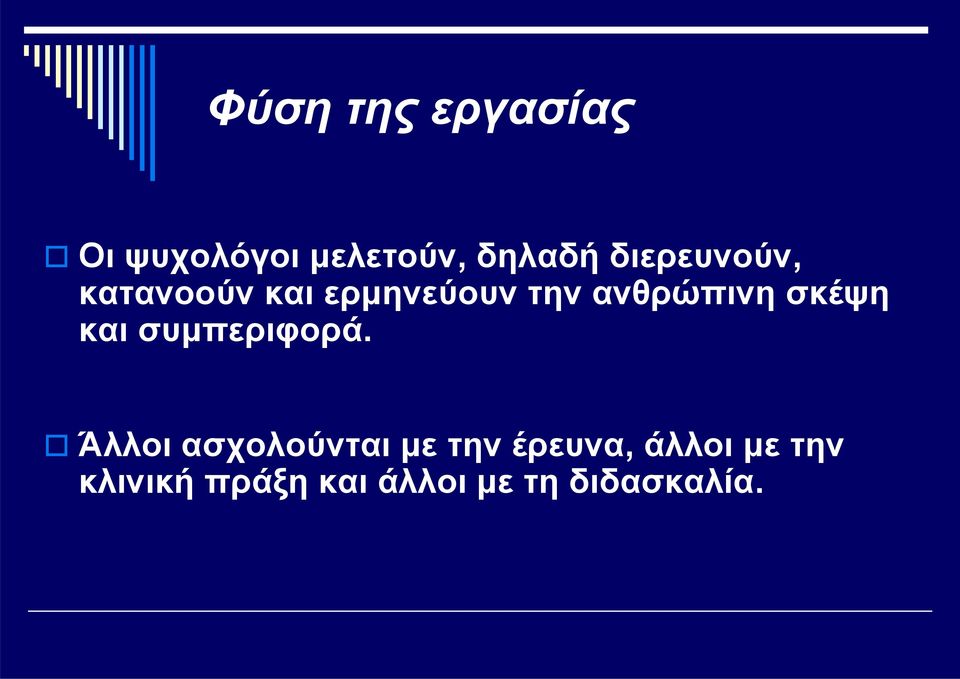 Φύση της εργασίας

Οι ψυχολόγοι μελετούν, δηλαδή διερευνούν, κατανοούν και ερμηνεύουν την ανθρώπινη σκέψη και συμπεριφορά.

Άλλοι ασχολούνται με την έρευνα, άλλοι με την κλινική πράξη και άλλοι με τη διδασκαλία.